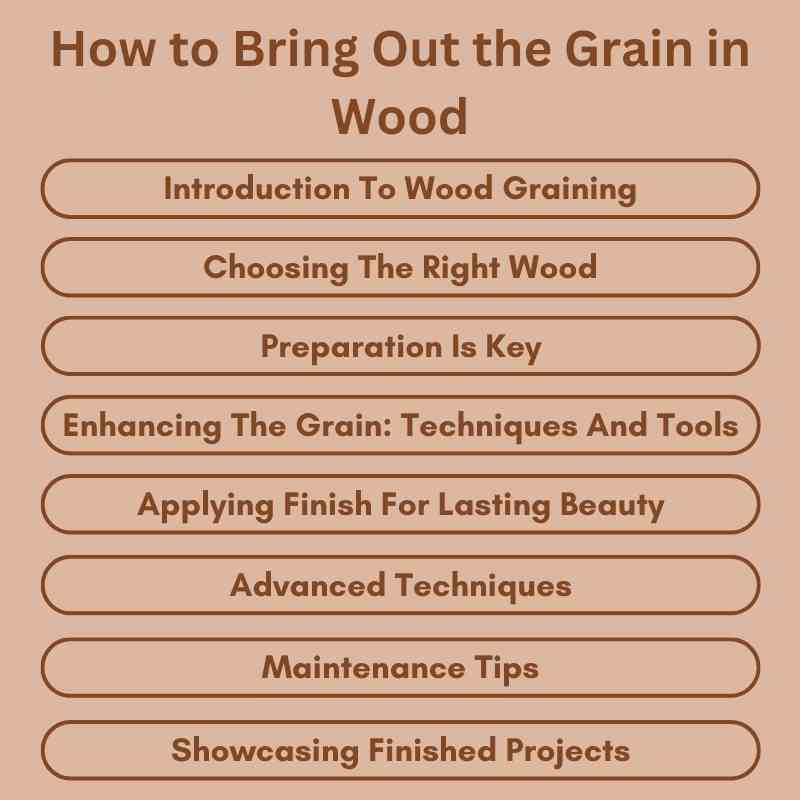 How to Bring Out the Grain in Wood

Introduction To Wood Graining

Choosing The Right Wood

Preparation Is Key

Enhancing The Grain: Techniques And Tools

Applying Finish For Lasting Beauty

Advanced Techniques

Maintenance Tips

Showcasing Finished Projects